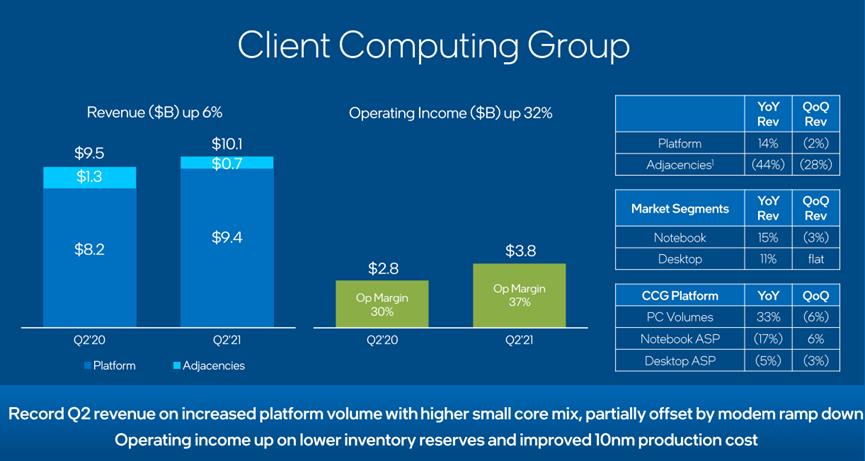 Client Computing Group

Revenue ($B) up 6%

$9.5
$1.3
$8.2
$10.1
$0.7
$9.4
Q2'20
Q2'21

Platform Adjacencies

Operating Income ($B) up 32%

$2.8
Op Margin 30%
$3.8
Op Margin 37%
Q2'20
Q2'21

| | YoY Rev | QoQ Rev |
|---|---|---|
| Platform | 14% | (2%) |
| Adjacencies$^1$ | (44%) | (28%) |

| Market Segments | YoY Rev | QoQ Rev |
|---|---|---|
| Notebook | 15% | (3%) |
| Desktop | 11% | flat |

| CCG Platform | YoY | QoQ |
|---|---|---|
| PC Volumes | 33% | (6%) |
| Notebook ASP | (17%) | 6% |
| Desktop ASP | (5%) | (3%) |

Record Q2 revenue on increased platform volume with higher small core mix, partially offset by modem ramp down
Operating income up on lower inventory reserves and improved 10nm production cost